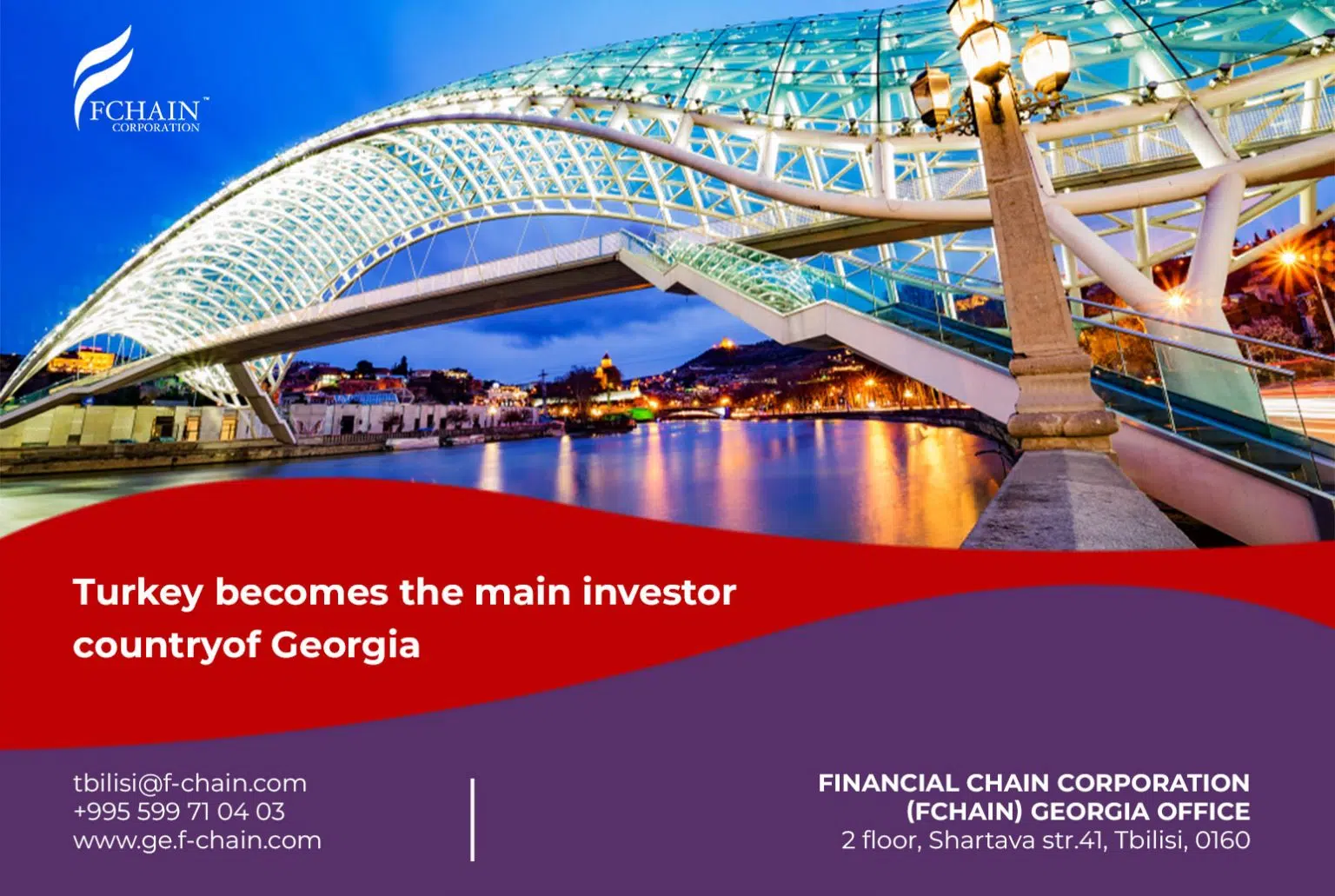 FCHAIN™
CORPORATION

Turkey becomes the main investor countryof Georgia

tbilisi@f-chain.com
+995 599 71 04 03
www.ge.f-chain.com

FINANCIAL CHAIN CORPORATION
(FCHAIN) GEORGIA OFFICE
2 floor, Shartava str.41, Tbilisi, 0160